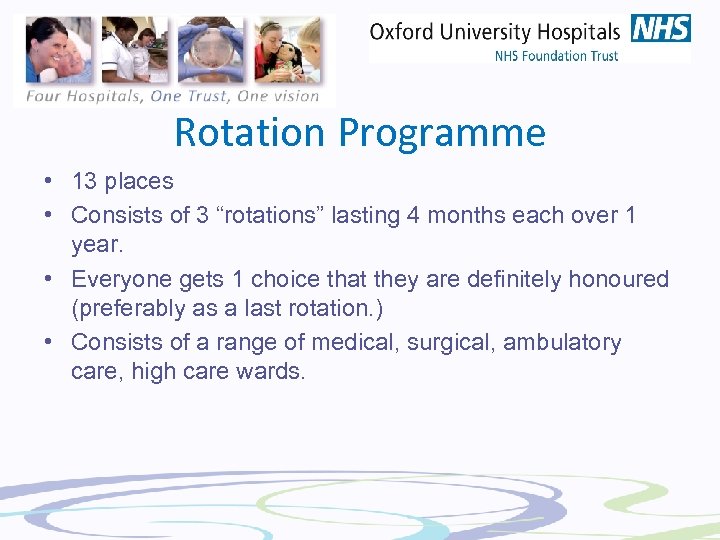 Four Hospitals, One Trust, One vision

Oxford University Hospitals NHS
NHS Foundation Trust

Rotation Programme

• 13 places
• Consists of 3 “rotations” lasting 4 months each over 1 year.
• Everyone gets 1 choice that they are definitely honoured (preferably as a last rotation.)
• Consists of a range of medical, surgical, ambulatory care, high care wards.